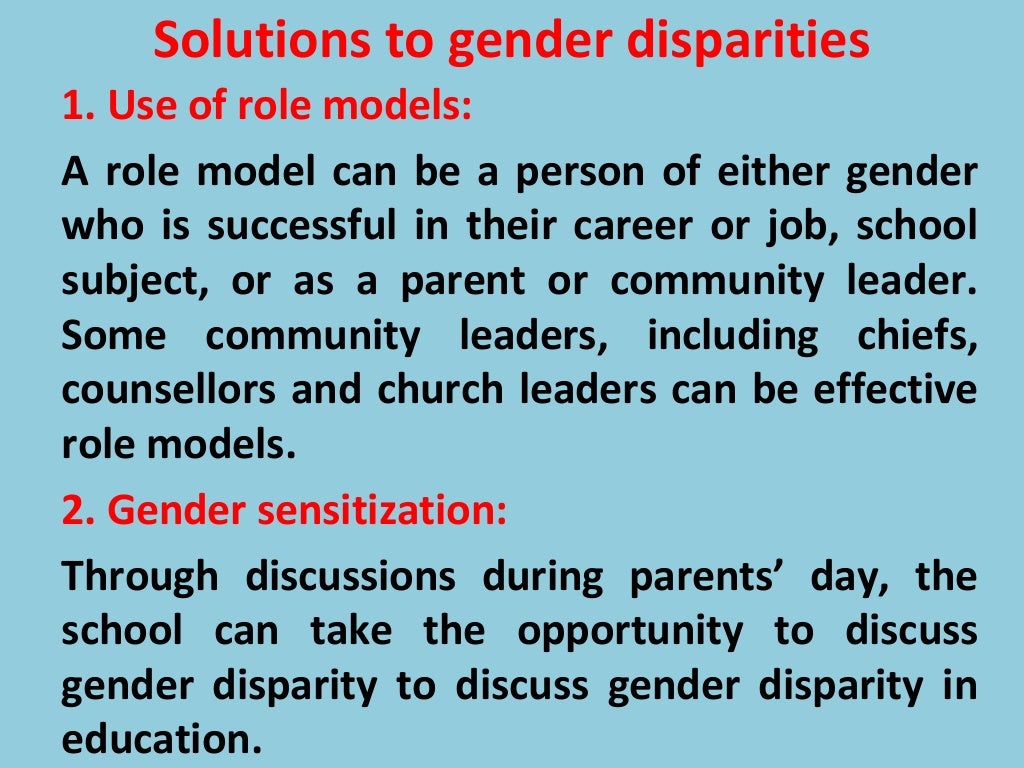 Solutions to gender disparities

1. Use of role models:

A role model can be a person of either gender who is successful in their career or job, school subject, or as a parent or community leader. Some community leaders, including chiefs, counsellors and church leaders can be effective role models.

2. Gender sensitization:

Through discussions during parents' day, the school can take the opportunity to discuss gender disparity to discuss gender disparity in education.